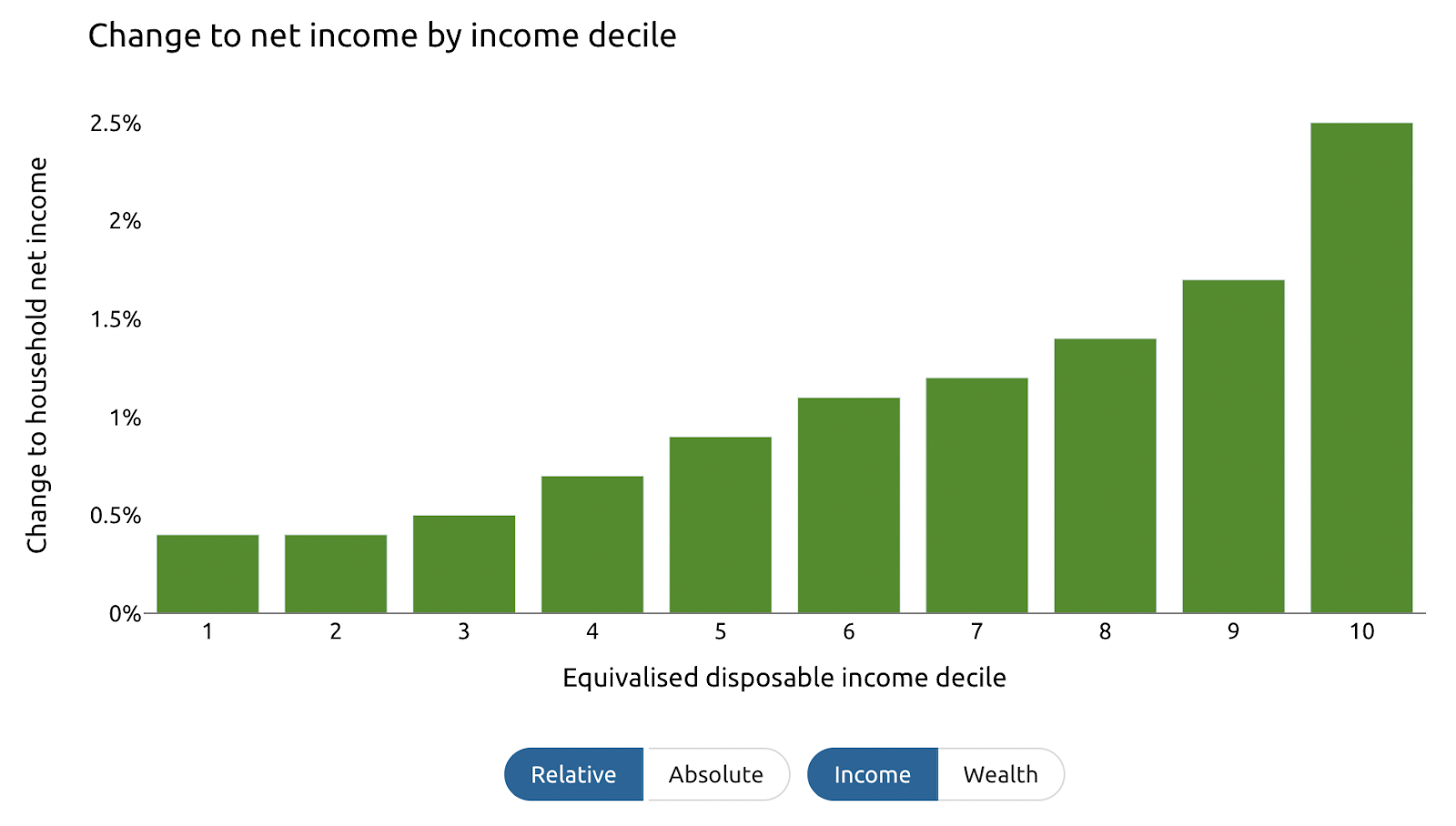 Change to net income by income decile

Change to household net income

2.5%
2%
1.5%
1%
0.5%
0%

1 2 3 4 5 6 7 8 9 10

Equivalised disposable income decile

Relative Absolute Income Wealth